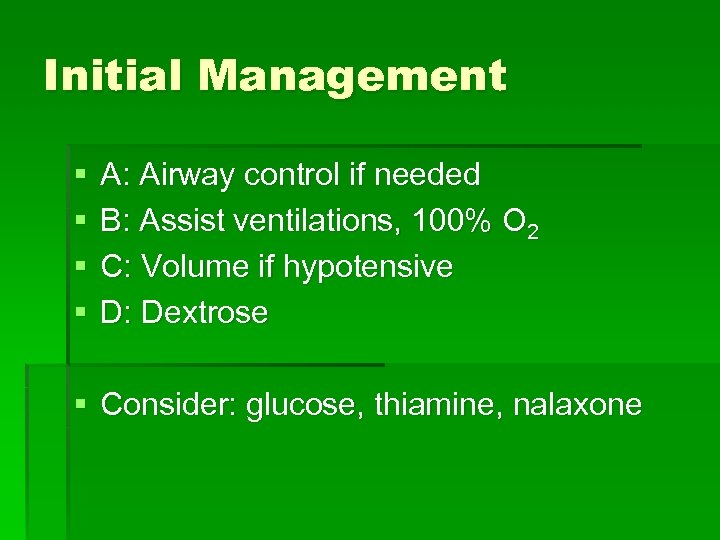 Initial Management

- A: Airway control if needed
- B: Assist ventilations, 100% $O_2$
- C: Volume if hypotensive
- D: Dextrose

- Consider: glucose, thiamine, nalaxone